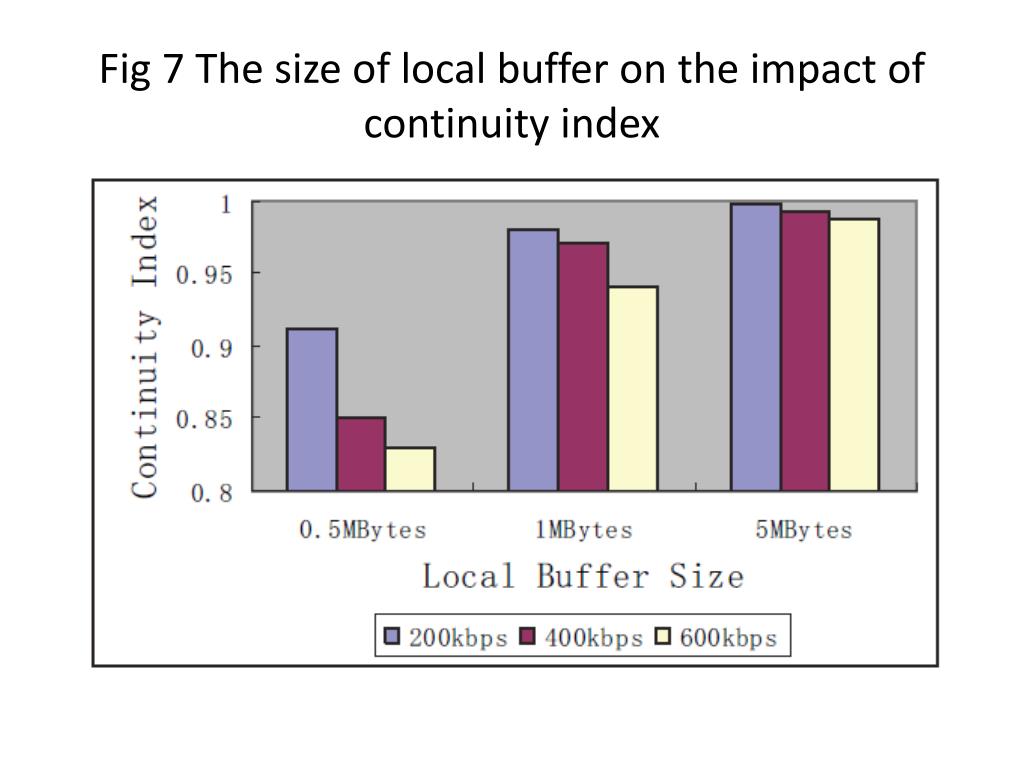 Fig 7 The size of local buffer on the impact of continuity index

Continuity Index

1
0.95
0.9
0.85
0.8

0.5MBytes
1MBytes
5MBytes

Local Buffer Size

200kbps 400kbps 600kbps